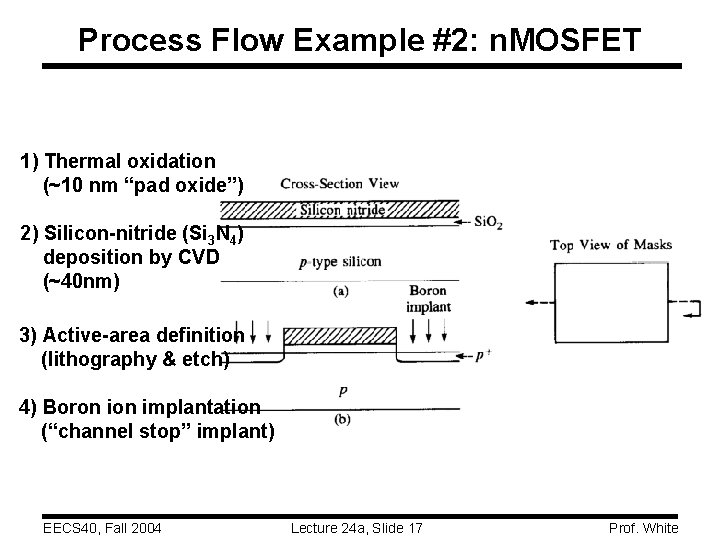 Process Flow Example #2: nMOSFET

1) Thermal oxidation (~10 nm "pad oxide")

2) Silicon-nitride ($Si_3N_4$) deposition by CVD (~40nm)

3) Active-area definition (lithography & etch)

4) Boron ion implantation ("channel stop" implant)

Cross-Section View

Silicon nitride

$SiO_2$

p-type silicon

(a)

Boron implant

$p^+$

p

(b)

Top View of Masks

EECS40, Fall 2004

Lecture 24a, Slide 17

Prof. White